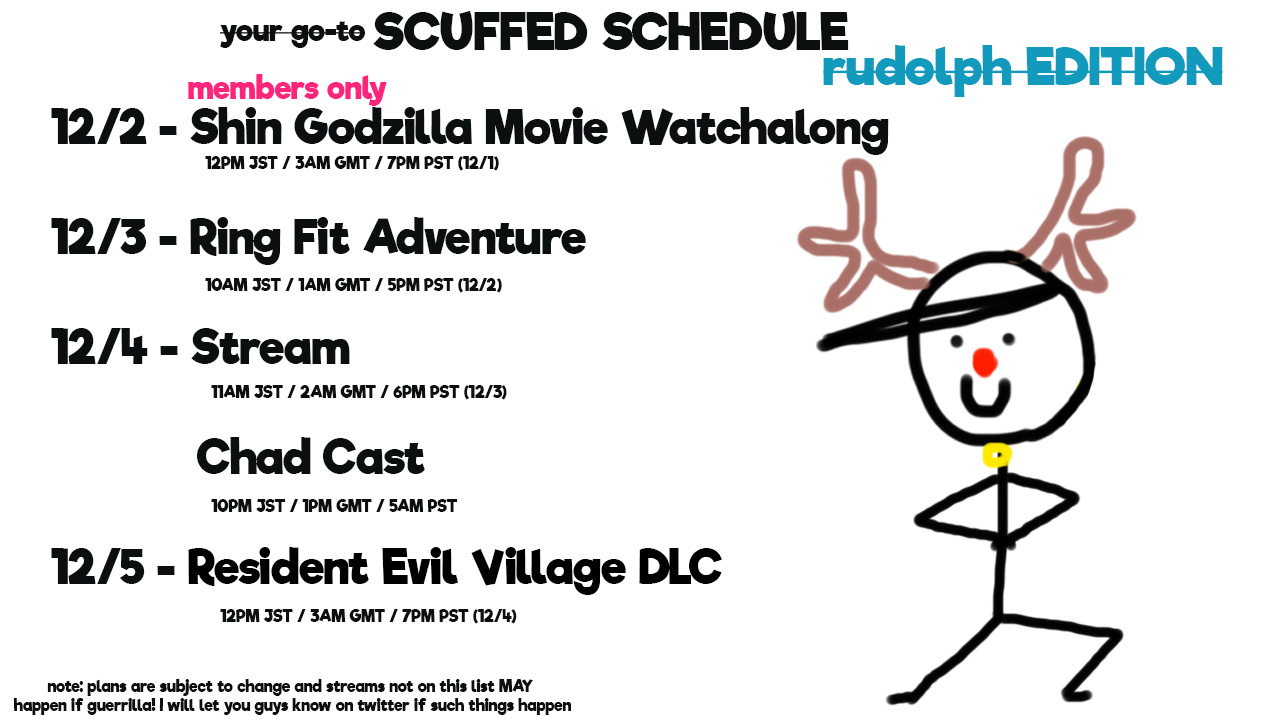 your go-to SCUFFED SCHEDULE
rudolph EDITION

members only
12/2 - Shin Godzilla Movie Watchalong
12PM JST / 3AM GMT / 7PM PST (12/1)

12/3 - Ring Fit Adventure
10AM JST / 1AM GMT / 5PM PST (12/2)

12/4 - Stream
11AM JST / 2AM GMT / 6PM PST (12/3)

Chad Cast
10PM JST / 1PM GMT / 5AM PST

12/5 - Resident Evil Village DLC
12PM JST / 3AM GMT / 7PM PST (12/4)

note: plans are subject to change and streams not on this list MAY happen if guerrilla! I will let you guys know on twitter if such things happen